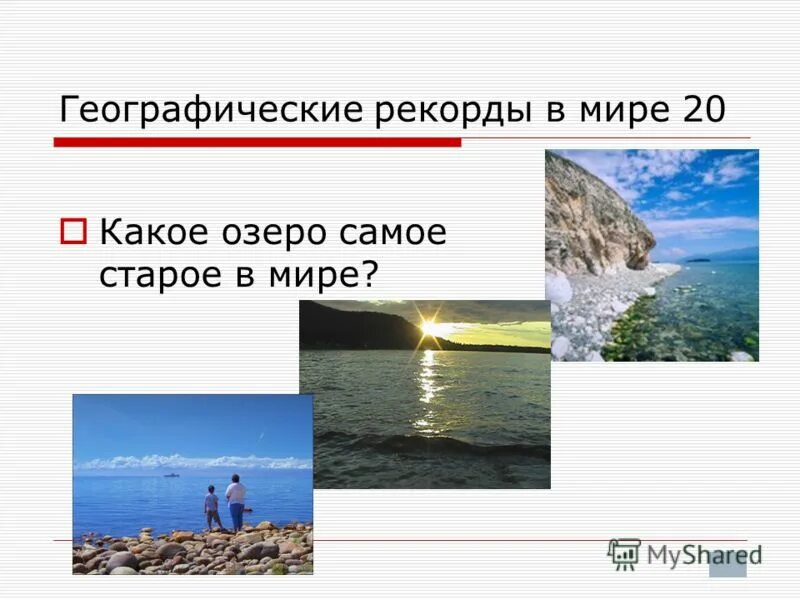 Географические рекорды в мире 20

Какое озеро самое старое в мире?

MyShared